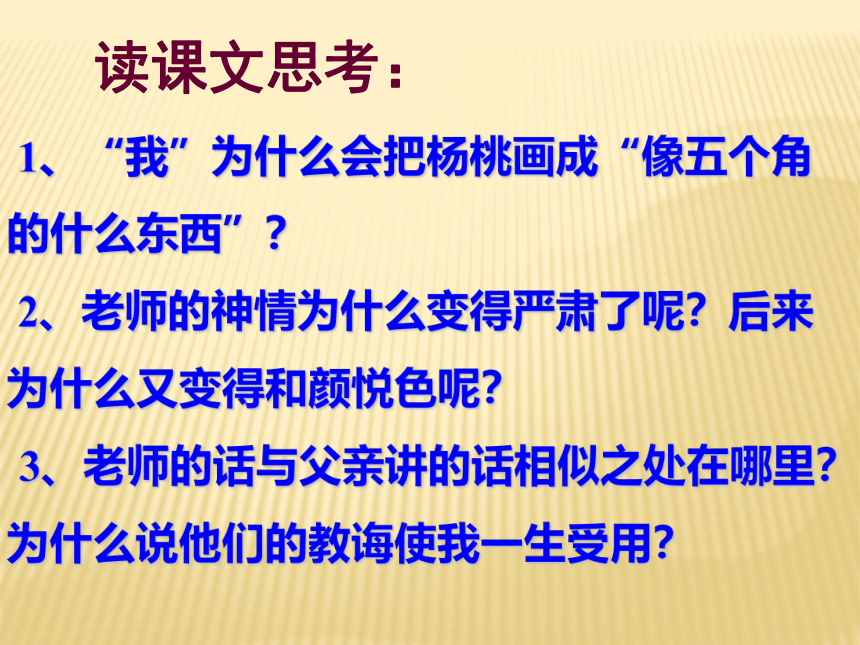 读课文思考：

1、“我”为什么会把杨桃画成“像五个角的什么东西”？

2、老师的神情为什么变得严肃了呢？后来为什么又变得和颜悦色呢？

3、老师的话与父亲讲的话相似之处在哪里？为什么说他们的教诲使我一生受用？